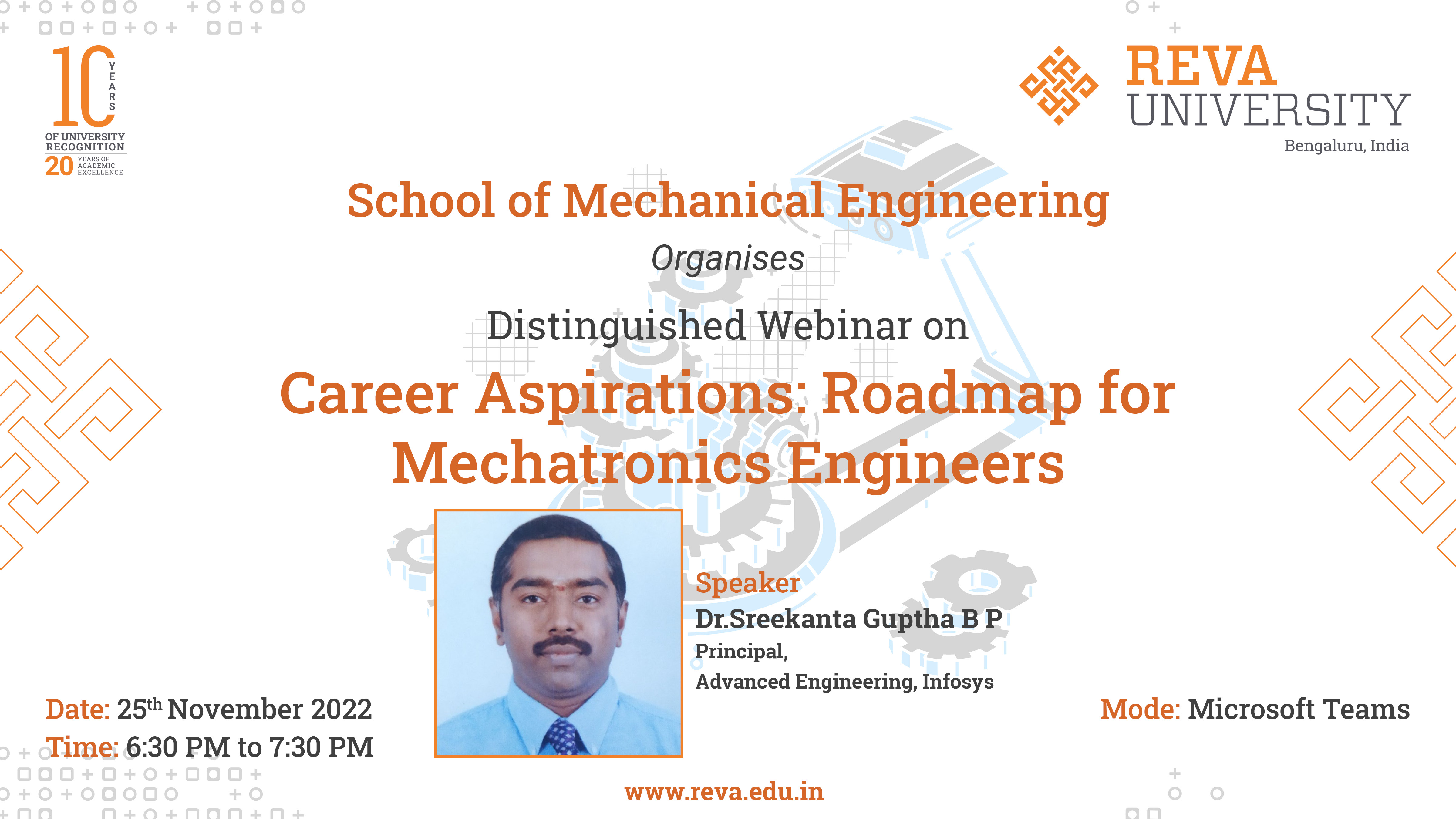 10 YEARS OF UNIVERSITY RECOGNITION
20 YEARS OF ACADEMIC EXCELLENCE

REVA UNIVERSITY
Bengaluru, India

School of Mechanical Engineering

Organises

Distinguished Webinar on

Career Aspirations: Roadmap for Mechatronics Engineers

Speaker
Dr.Sreekanta Guptha B P
Principal,
Advanced Engineering, Infosys

Date: 25$^{th}$ November 2022
Time: 6:30 PM to 7:30 PM

Mode: Microsoft Teams

www.reva.edu.in